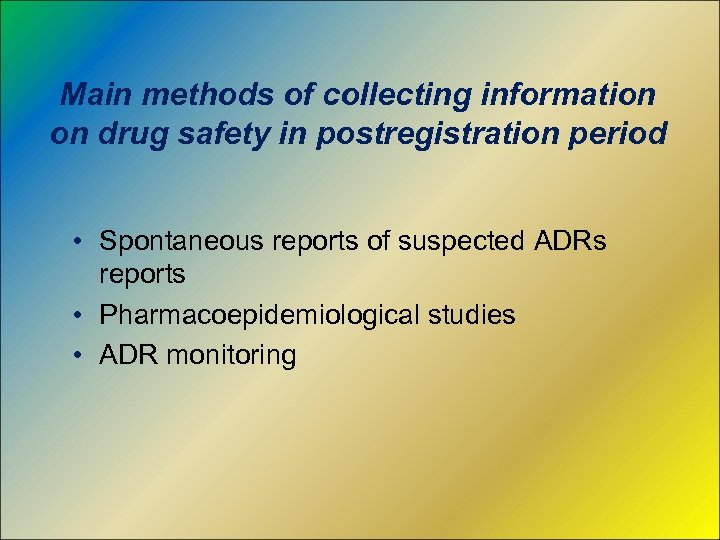 Main methods of collecting information on drug safety in postregistration period

• Spontaneous reports of suspected ADRs reports
• Pharmacoepidemiological studies
• ADR monitoring